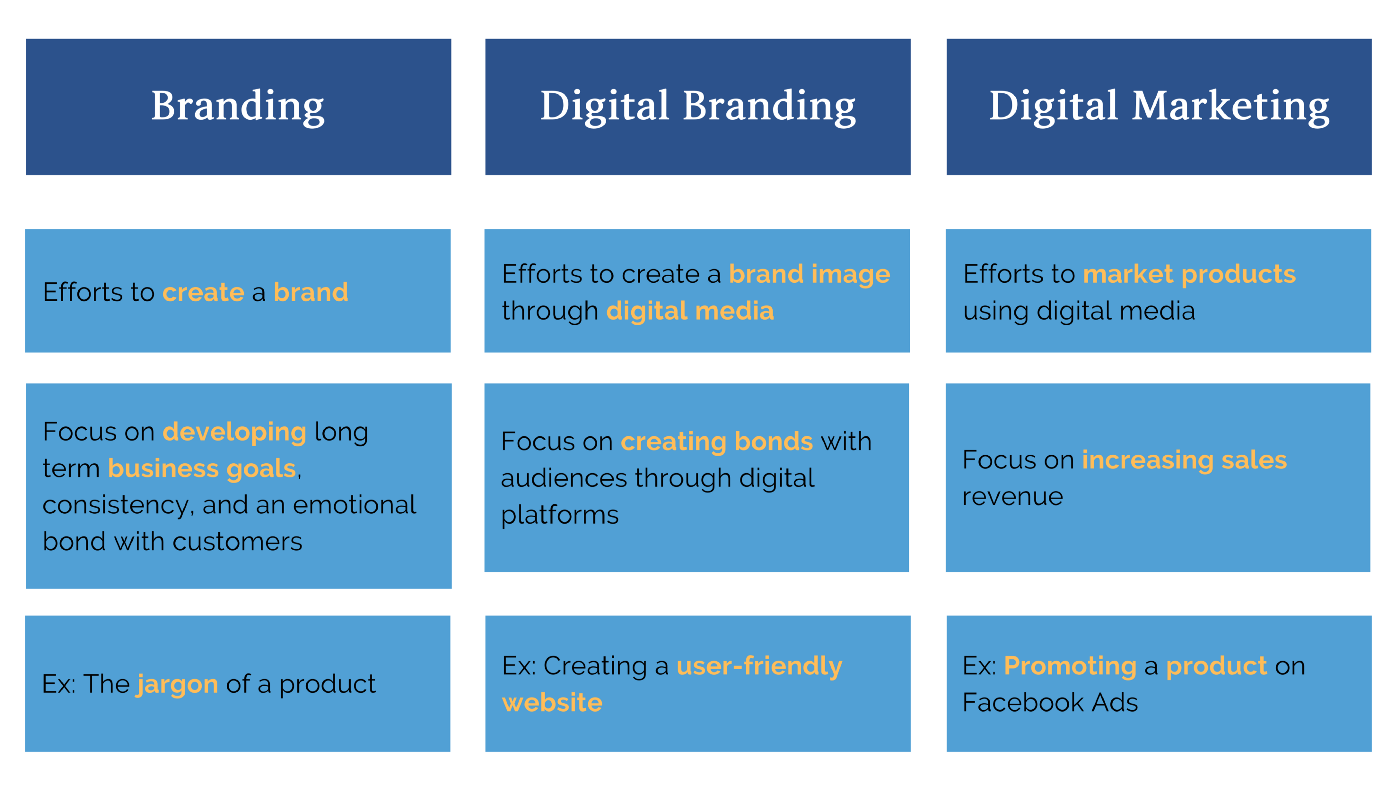 | Branding | Digital Branding | Digital Marketing |
|---|---|---|
| Efforts to create a brand | Efforts to create a brand image through digital media | Efforts to market products using digital media |
| Focus on developing long term business goals, consistency, and an emotional bond with customers | Focus on creating bonds with audiences through digital platforms | Focus on increasing sales revenue |
| Ex: The jargon of a product | Ex: Creating a user-friendly website | Ex: Promoting a product on Facebook Ads |